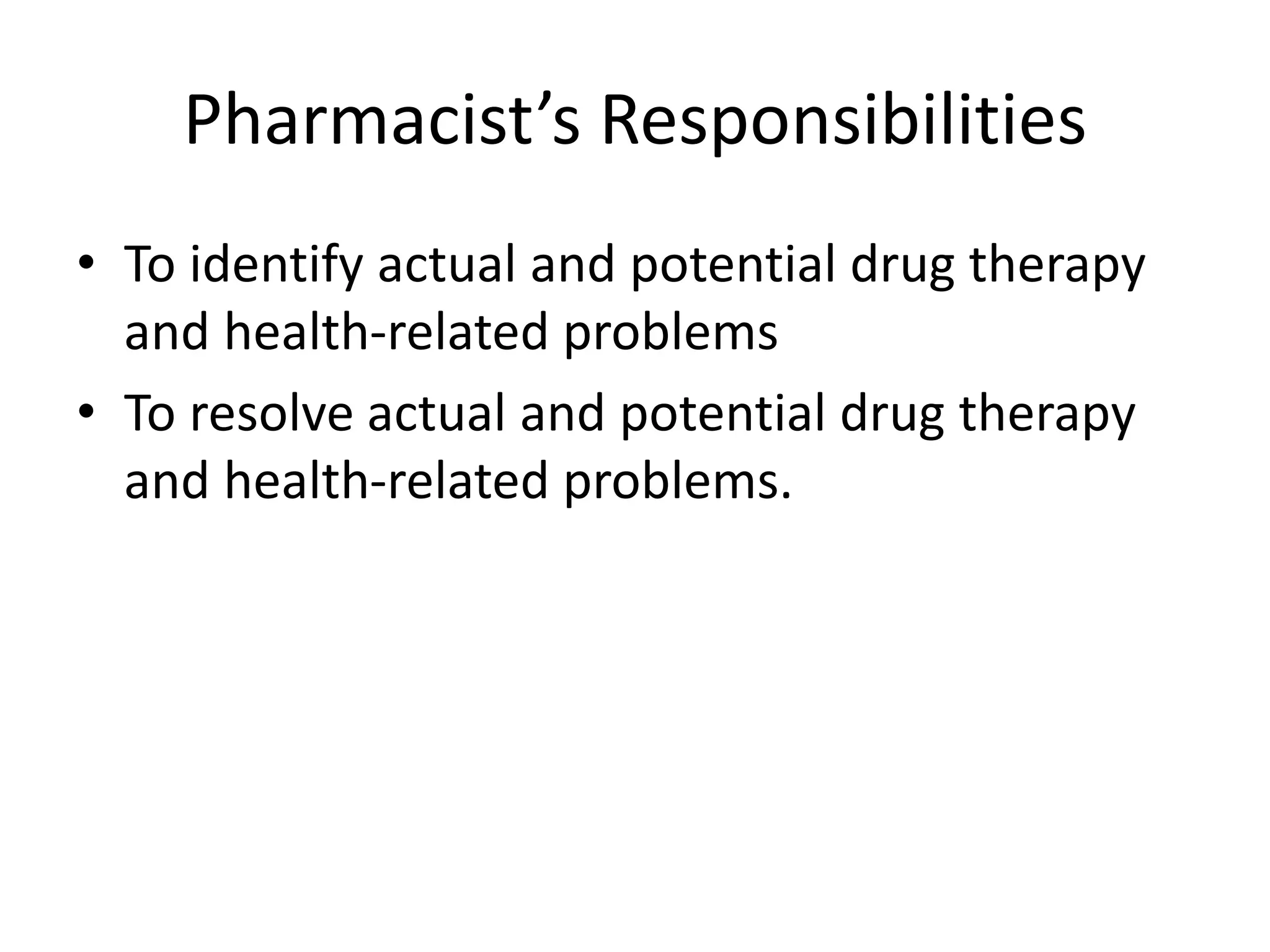 Pharmacist’s Responsibilities

• To identify actual and potential drug therapy and health-related problems
• To resolve actual and potential drug therapy and health-related problems.